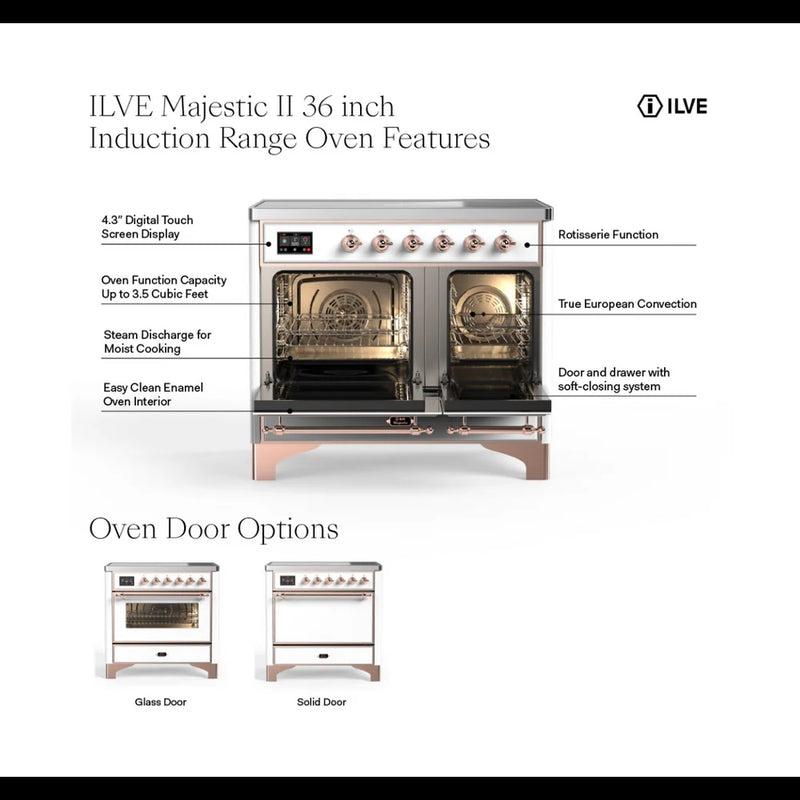 ILVE Majestic II 36 inch Induction Range Oven Features

ILVE

4.3" Digital Touch Screen Display

Oven Function Capacity Up to 3.5 Cubic Feet

Steam Discharge for Moist Cooking

Easy Clean Enamel Oven Interior

Rotisserie Function

True European Convection

Door and drawer with soft-closing system

Oven Door Options

Glass Door

Solid Door